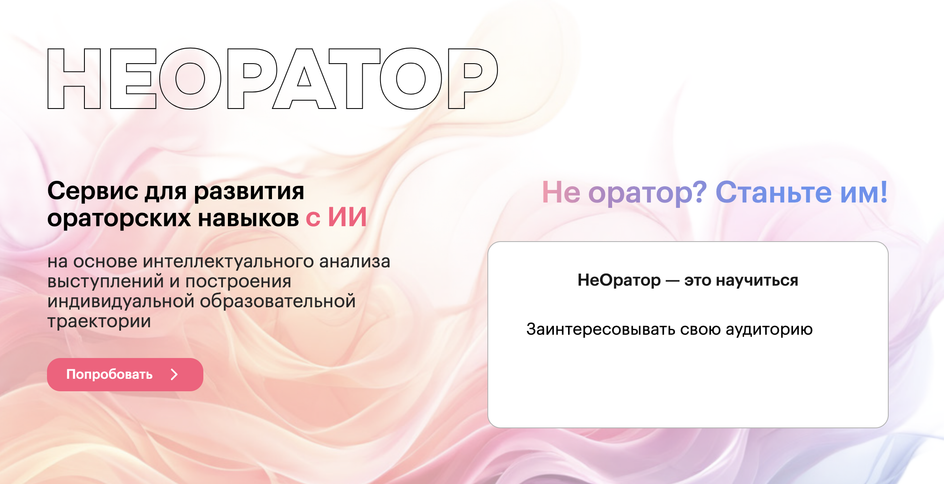 НЕОРАТОР

Сервис для развития ораторских навыков с ИИ

на основе интеллектуального анализа выступлений и построения индивидуальной образовательной траектории

Попробовать

Не оратор? Станьте им!

НеОратор — это научиться

Заинтересовывать свою аудиторию